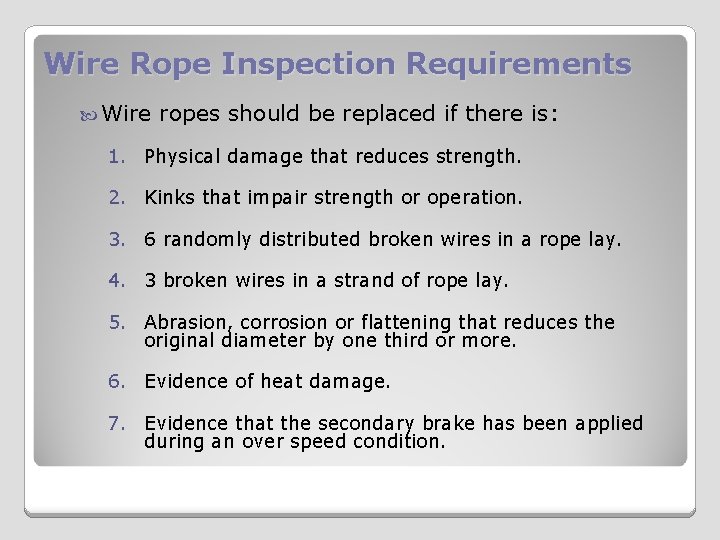 Wire Rope Inspection Requirements

Wire ropes should be replaced if there is:

1. Physical damage that reduces strength.
2. Kinks that impair strength or operation.
3. 6 randomly distributed broken wires in a rope lay.
4. 3 broken wires in a strand of rope lay.
5. Abrasion, corrosion or flattening that reduces the original diameter by one third or more.
6. Evidence of heat damage.
7. Evidence that the secondary brake has been applied during an over speed condition.